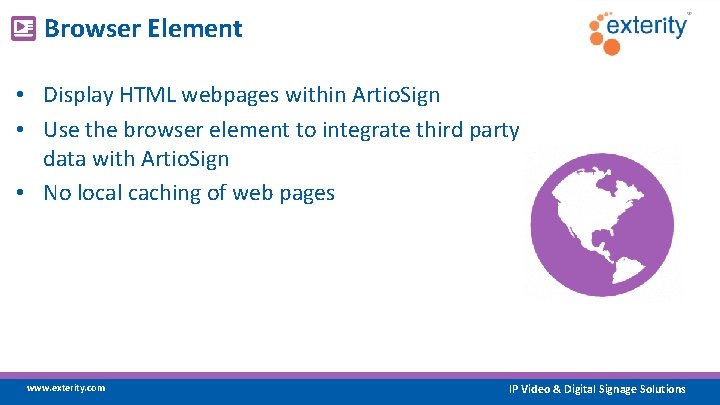 Browser Element

exterity

• Display HTML webpages within ArtioSign
• Use the browser element to integrate third party data with ArtioSign
• No local caching of web pages

www.exterity.com

IP Video & Digital Signage Solutions